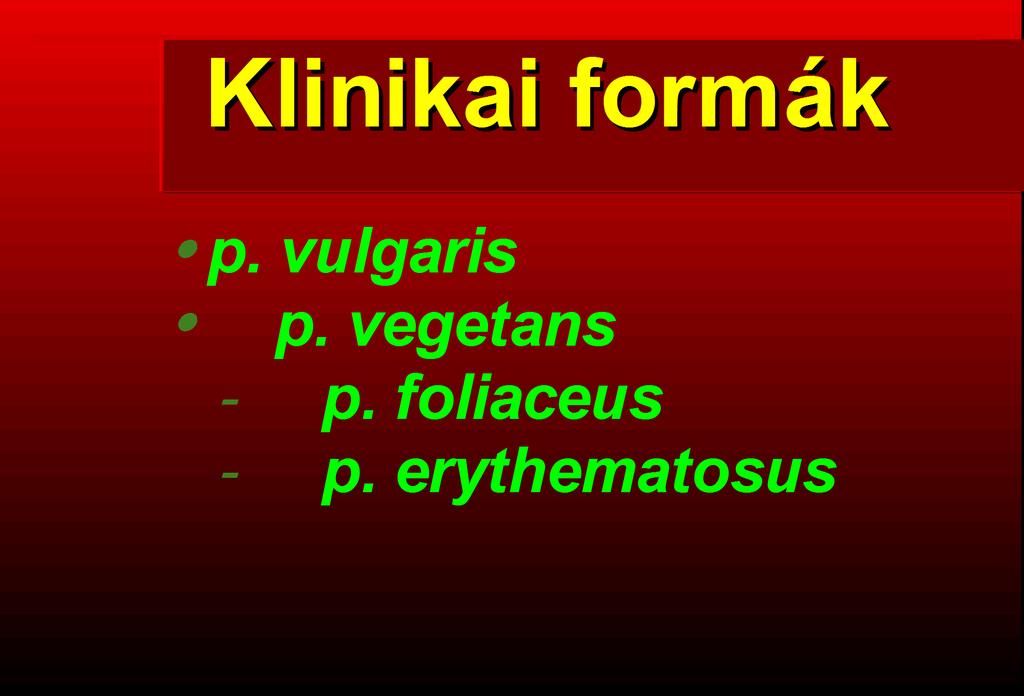 Klinikai formák

• p. vulgaris
• p. vegetans
- p. foliaceus
- p. erythematosus